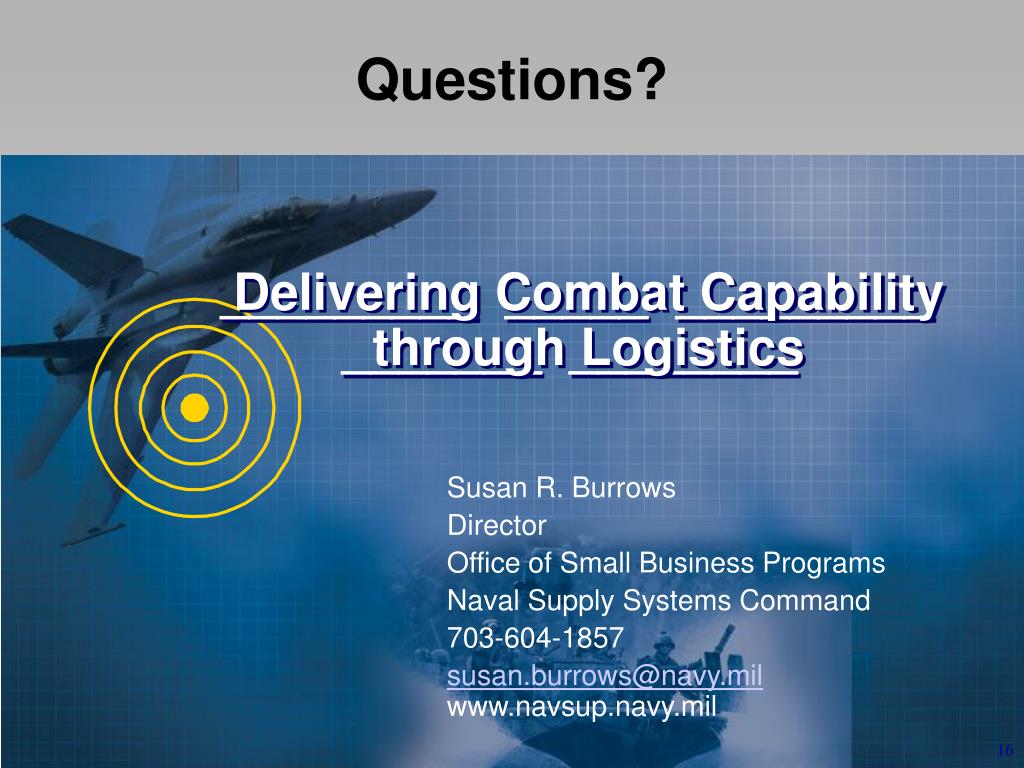 Questions?

Delivering Combat Capability through Logistics

Susan R. Burrows
Director
Office of Small Business Programs
Naval Supply Systems Command
703-604-1857
susan.burrows@navy.mil
www.navsup.navy.mil

16